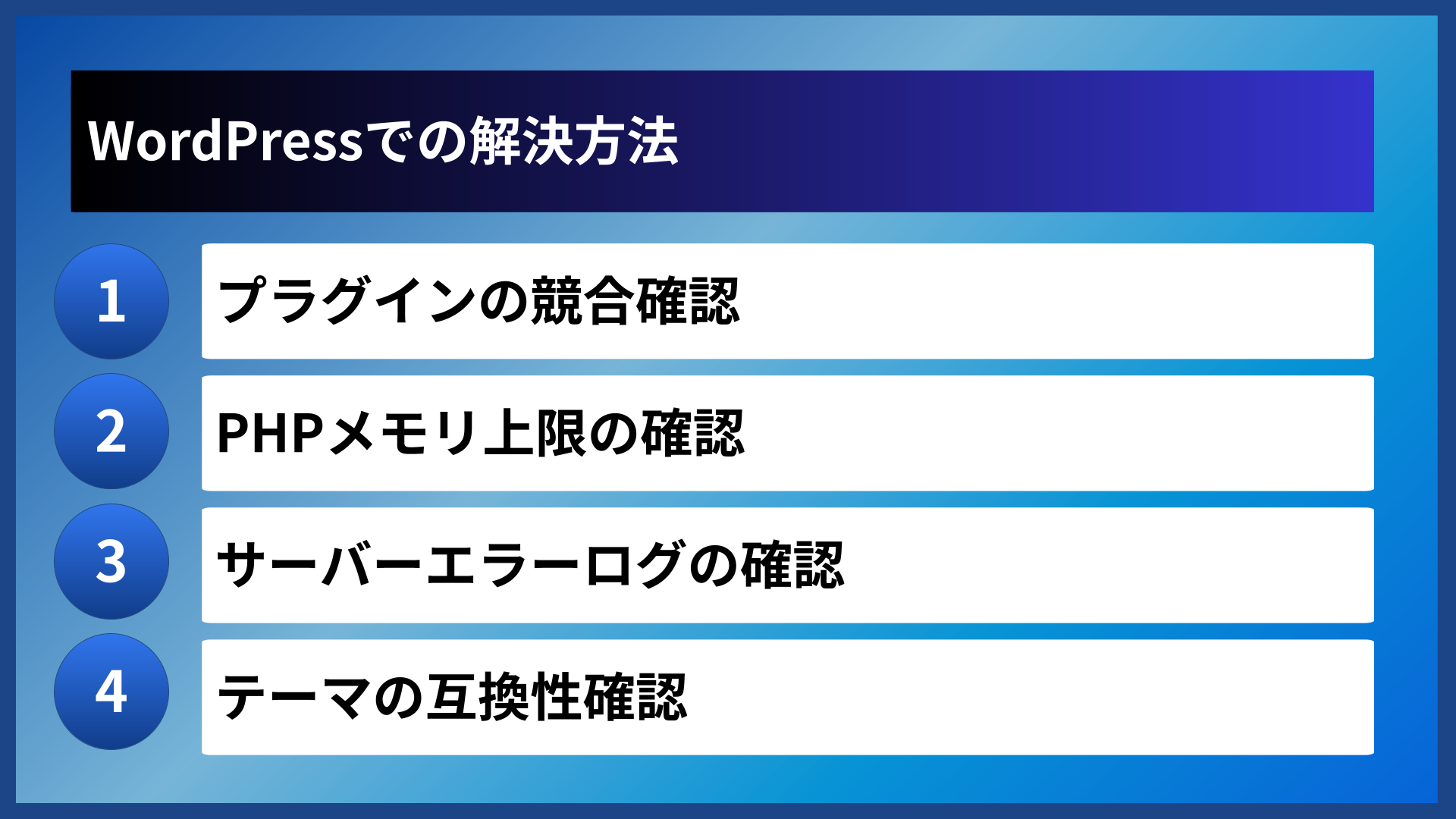 WordPressでの解決方法

1
プラグインの競合確認

2
PHPメモリ上限の確認

3
サーバーエラーログの確認

4
テーマの互換性確認